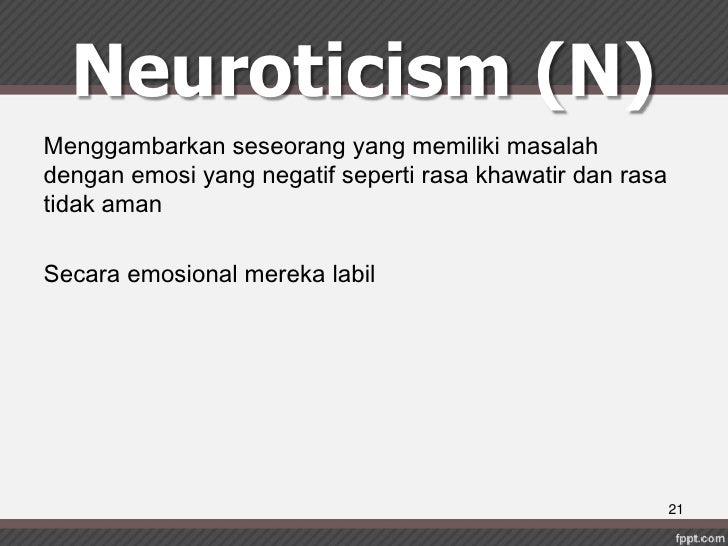 Neuroticism (N)

Menggambarkan seseorang yang memiliki masalah dengan emosi yang negatif seperti rasa khawatir dan rasa tidak aman

Secara emosional mereka labil

21

fppt.com